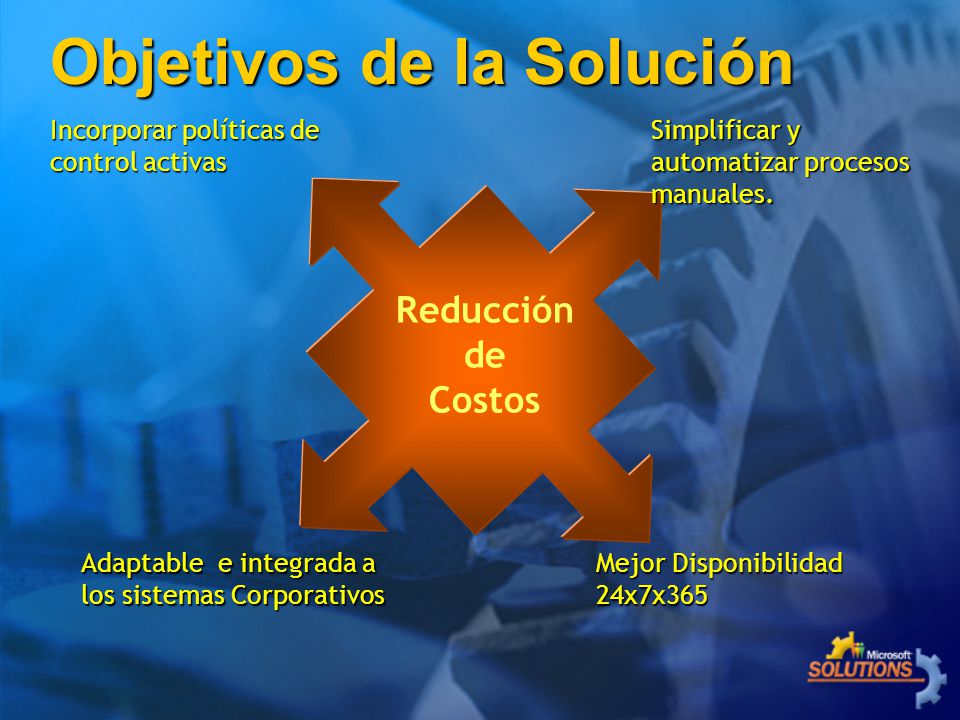 Objetivos de la Solución

Incorporar políticas de control activas

Simplificar y automatizar procesos manuales.

Reducción de Costos

Adaptable e integrada a los sistemas Corporativos

Mejor Disponibilidad 24x7x365

Microsoft SOLUTIONS